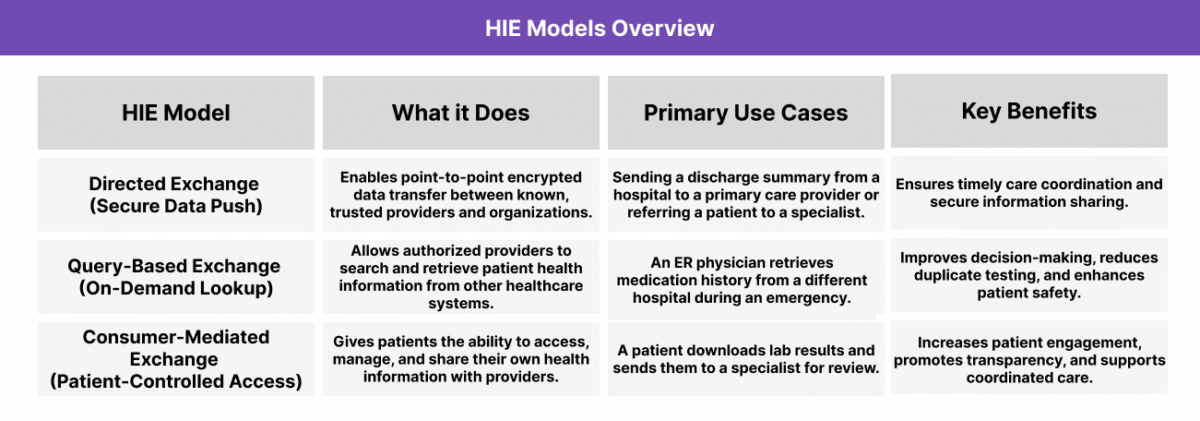 HIE Models Overview

| HIE Model | What it Does | Primary Use Cases | Key Benefits |
|---|---|---|---|
| Directed Exchange (Secure Data Push) | Enables point-to-point encrypted data transfer between known, trusted providers and organizations. | Sending a discharge summary from a hospital to a primary care provider or referring a patient to a specialist. | Ensures timely care coordination and secure information sharing. |
| Query-Based Exchange (On-Demand Lookup) | Allows authorized providers to search and retrieve patient health information from other healthcare systems. | An ER physician retrieves medication history from a different hospital during an emergency. | Improves decision-making, reduces duplicate testing, and enhances patient safety. |
| Consumer-Mediated Exchange (Patient-Controlled Access) | Gives patients the ability to access, manage, and share their own health information with providers. | A patient downloads lab results and sends them to a specialist for review. | Increases patient engagement, promotes transparency, and supports coordinated care. |